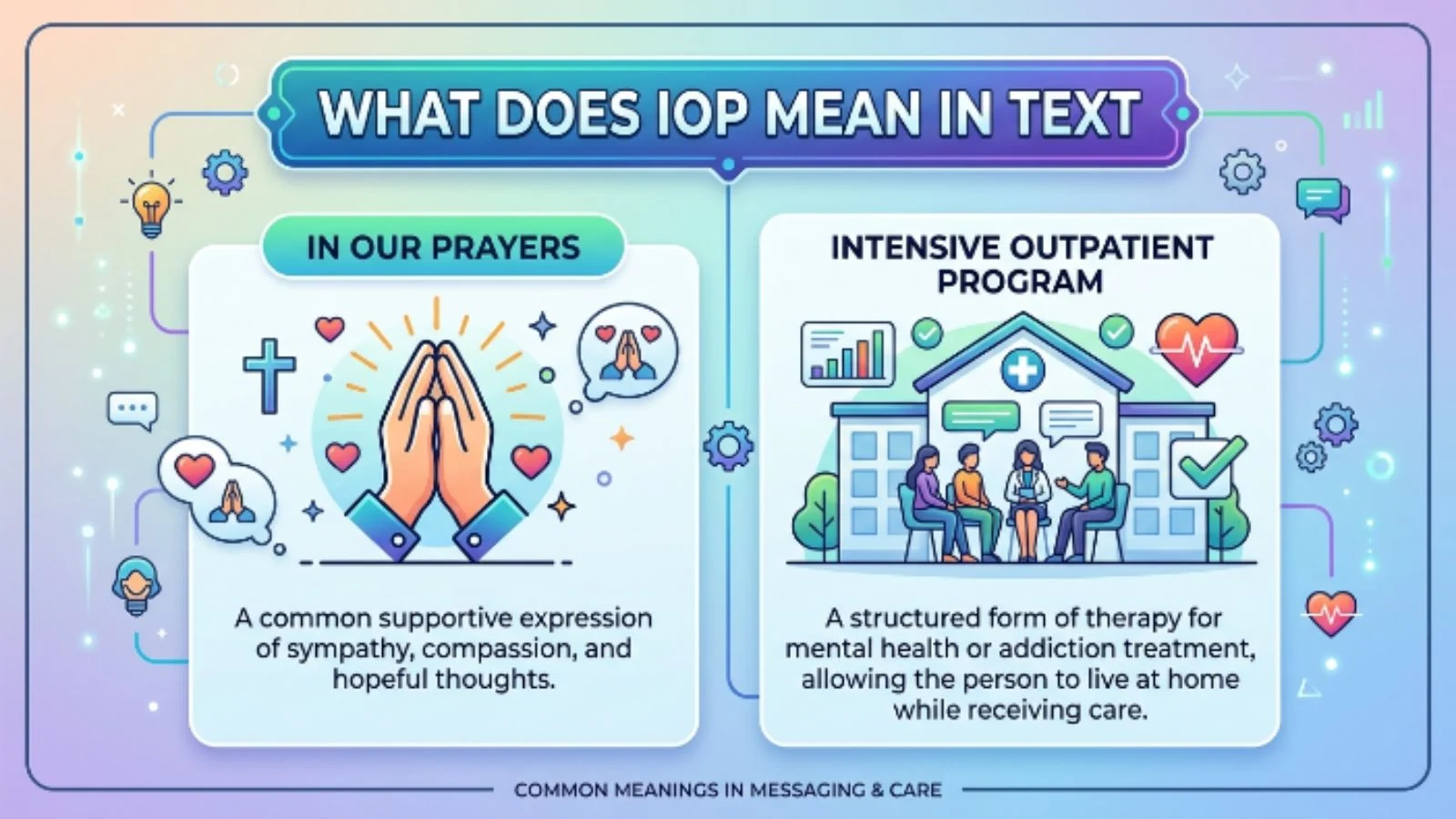 WHAT DOES IOP MEAN IN TEXT

IN OUR PRAYERS

A common supportive expression of sympathy, compassion, and hopeful thoughts.

INTENSIVE OUTPATIENT PROGRAM

A structured form of therapy for mental health or addiction treatment, allowing the person to live at home while receiving care.

COMMON MEANINGS IN MESSAGING & CARE